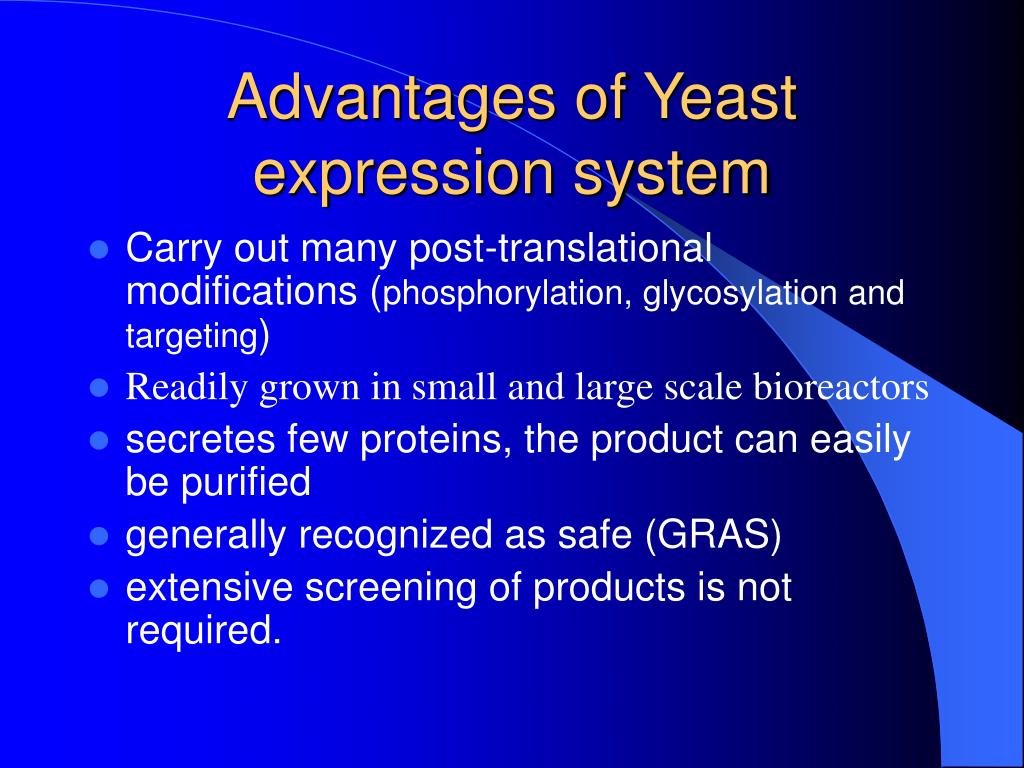 Advantages of Yeast expression system

- Carry out many post-translational modifications (phosphorylation, glycosylation and targeting)
- Readily grown in small and large scale bioreactors
- secretes few proteins, the product can easily be purified
- generally recognized as safe (GRAS)
- extensive screening of products is not required.